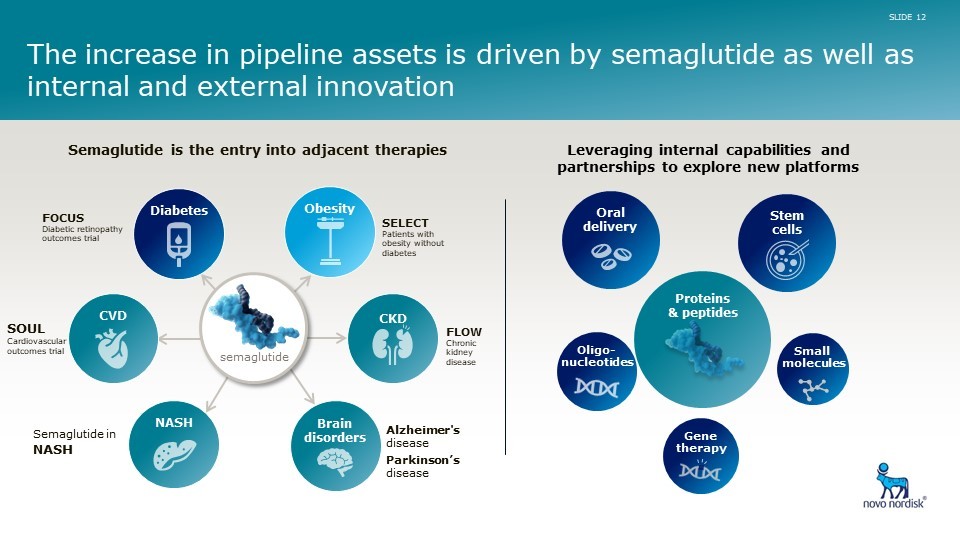 SLIDE 12

The increase in pipeline assets is driven by semaglutide as well as internal and external innovation

Semaglutide is the entry into adjacent therapies

FOCUS
Diabetic retinopathy outcomes trial

Diabetes

Obesity

SELECT
Patients with obesity without diabetes

SOUL
Cardiovascular outcomes trial

CVD

semaglutide

CKD

FLOW
Chronic kidney disease

Semaglutide in NASH

NASH

Brain disorders

Alzheimer's disease

Parkinson's disease

Leveraging internal capabilities and partnerships to explore new platforms

Oral delivery

Stem cells

Proteins & peptides

Oligo-nucleotides

Small molecules

Gene therapy

novo nordisk®